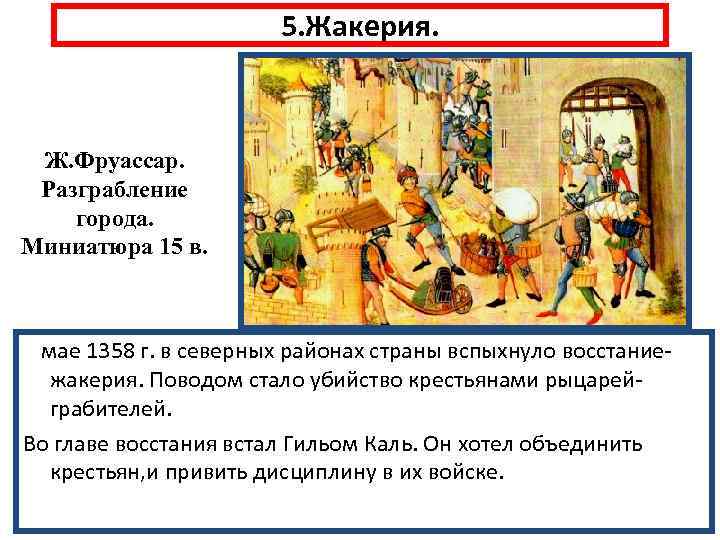 5.Жакерия.

Ж.Фруассар. Разграбление города. Миниатюра 15 в.

мае 1358 г. в северных районах страны вспыхнуло восстание-жакерия. Поводом стало убийство крестьянами рыцарей-грабителей.

Во главе восстания встал Гильом Каль. Он хотел объединить крестьян,и привить дисциплину в их войске.